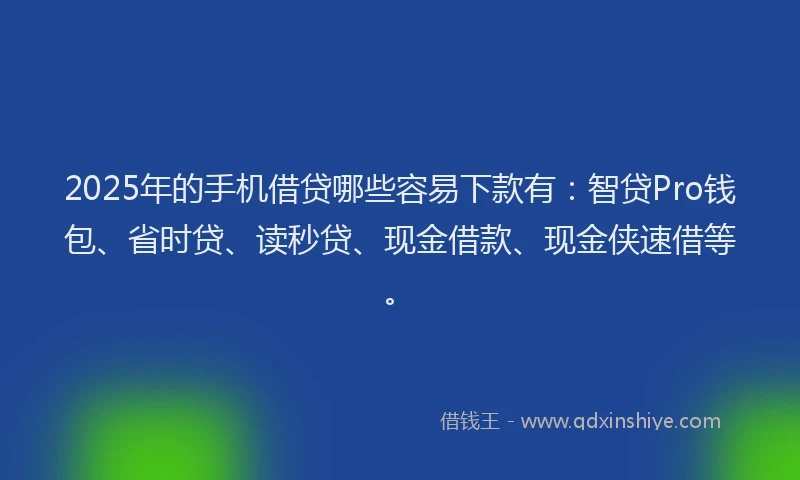 2025年的手机借贷哪些容易下款有：智贷Pro钱包、省时贷、读秒贷、现金借款、现金侠速借等。

借钱王 - www.qdxinshiye.com